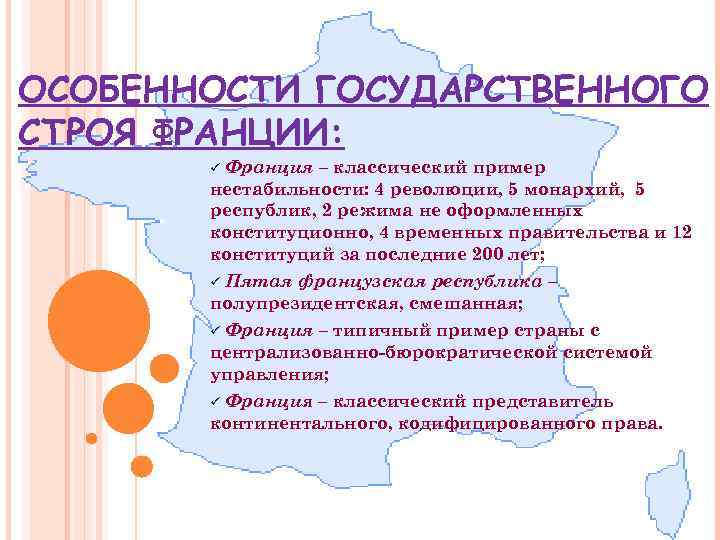 ОСОБЕННОСТИ ГОСУДАРСТВЕННОГО СТРОЯ ФРАНЦИИ:

✓ Франция – классический пример нестабильности: 4 революции, 5 монархий, 5 республик, 2 режима не оформленных конституционно, 4 временных правительства и 12 конституций за последние 200 лет;

✓ Пятая французская республика – полупрезидентская, смешанная;

✓ Франция – типичный пример страны с централизованно-бюрократической системой управления;

✓ Франция – классический представитель континентального, кодифицированного права.